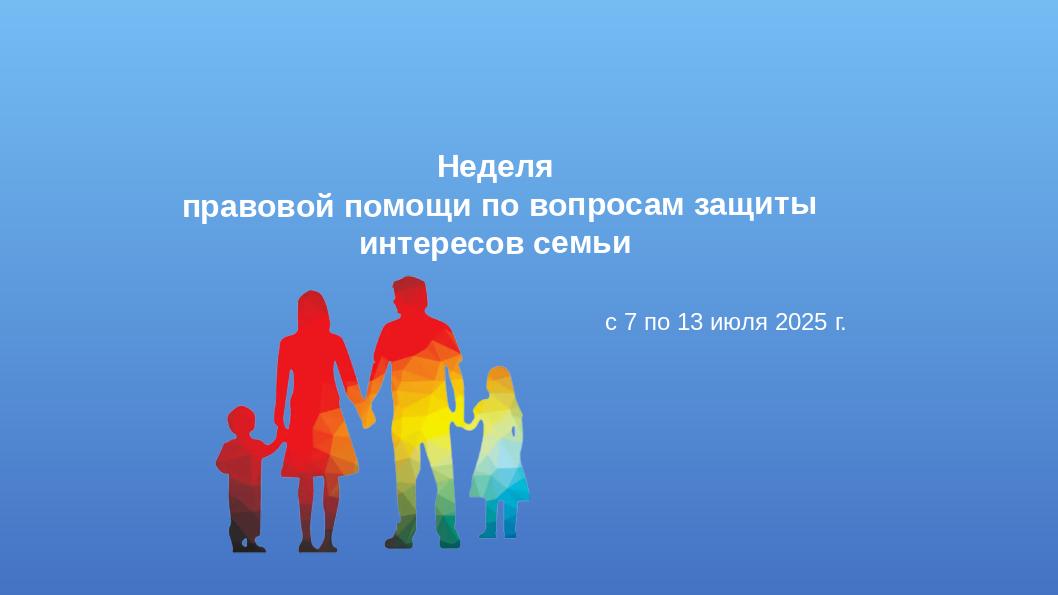 Неделя
правовой помощи по вопросам защиты интересов семьи

с 7 по 13 июля 2025 г.